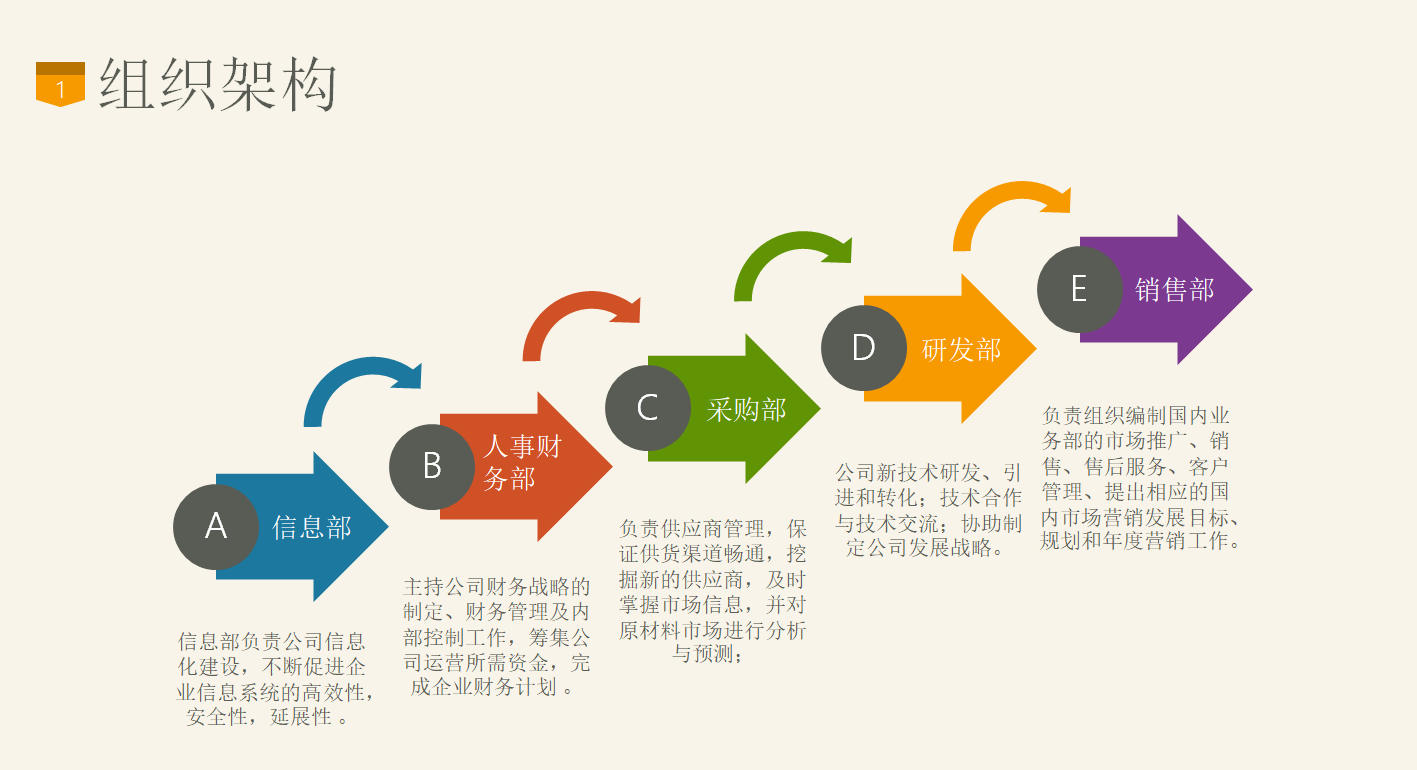 1 组织架构

A 信息部

信息部负责公司信息化建设，不断促进企业信息系统的高效性，安全性，延展性 。

B 人事财务部

主持公司财务战略的制定、财务管理及内部控制工作，筹集公司运营所需资金，完成企业财务计划 。

C 采购部

负责供应商管理，保证供货渠道畅通，挖掘新的供应商，及时掌握市场信息，并对原材料市场进行分析与预测；

D 研发部

公司新技术研发、引进和转化；技术合作与技术交流；协助制定公司发展战略。

E 销售部

负责组织编制国内业务部的市场推广、销售、售后服务、客户管理、提出相应的国内市场营销发展目标、规划和年度营销工作。